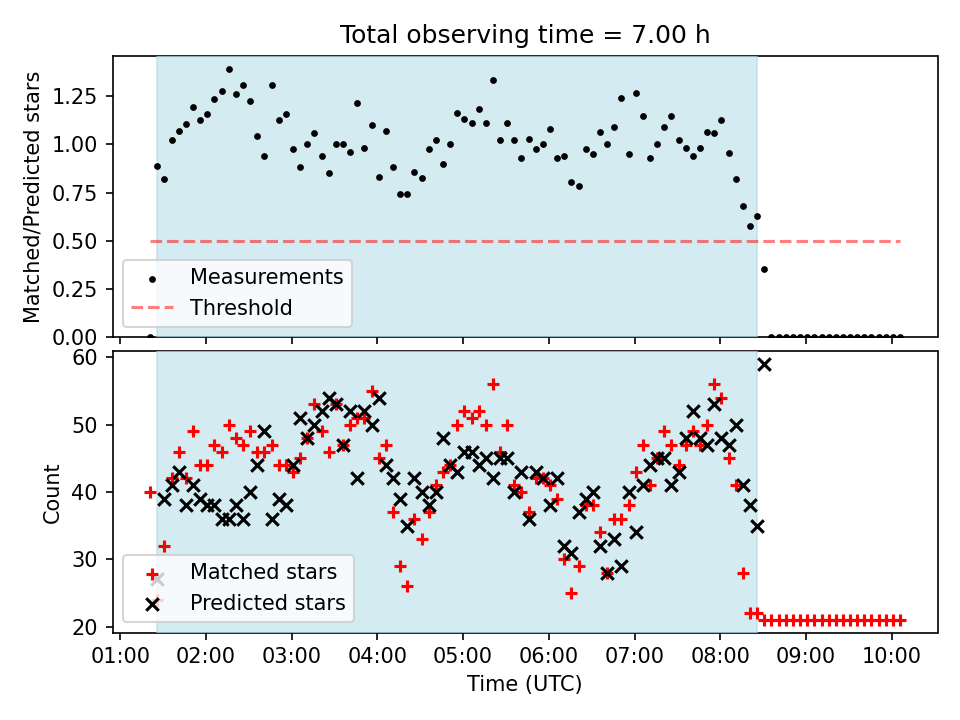 Total observing time = 7.00 h

Matched/Predicted stars

1.25
1.00
0.75
0.50
0.25
0.00

Measurements
Threshold

Count

60
50
40
30
20

Matched stars
Predicted stars

01:00 02:00 03:00 04:00 05:00 06:00 07:00 08:00 09:00 10:00

Time (UTC)